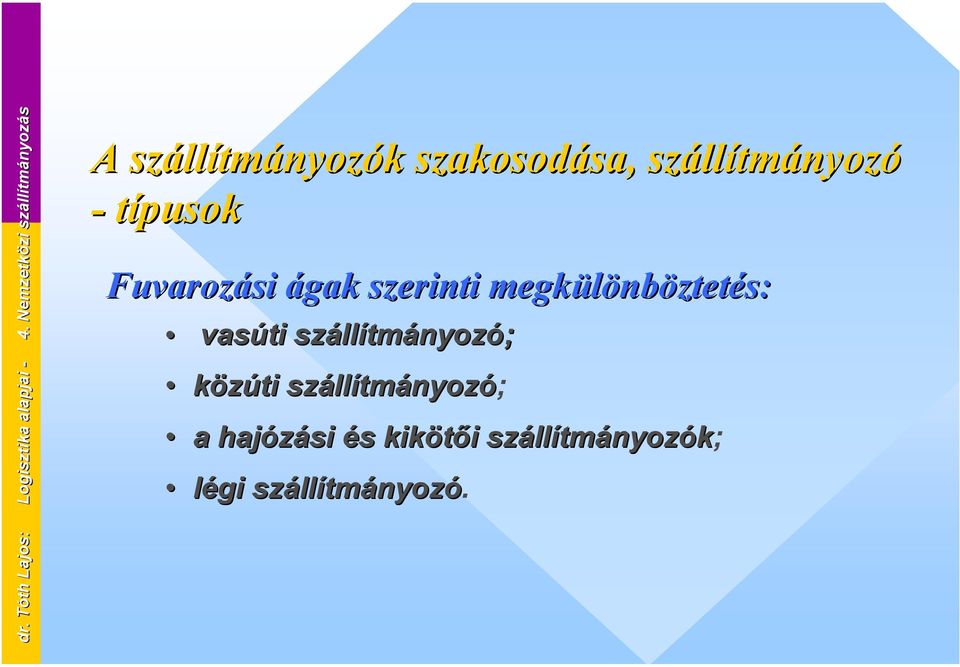 dr. Tóth Lajos: Logisztika alapjai - 4. Nemzetközi szállítmányozás

A szállítmányozók szakosodása, szállítmányozó - típusok

Fuvarozási ágak szerinti megkülönböztetés:

• vasúti szállítmányozó;
• közúti szállítmányozó;
• a hajózási és kikötői szállítmányozók;
• légi szállítmányozó.